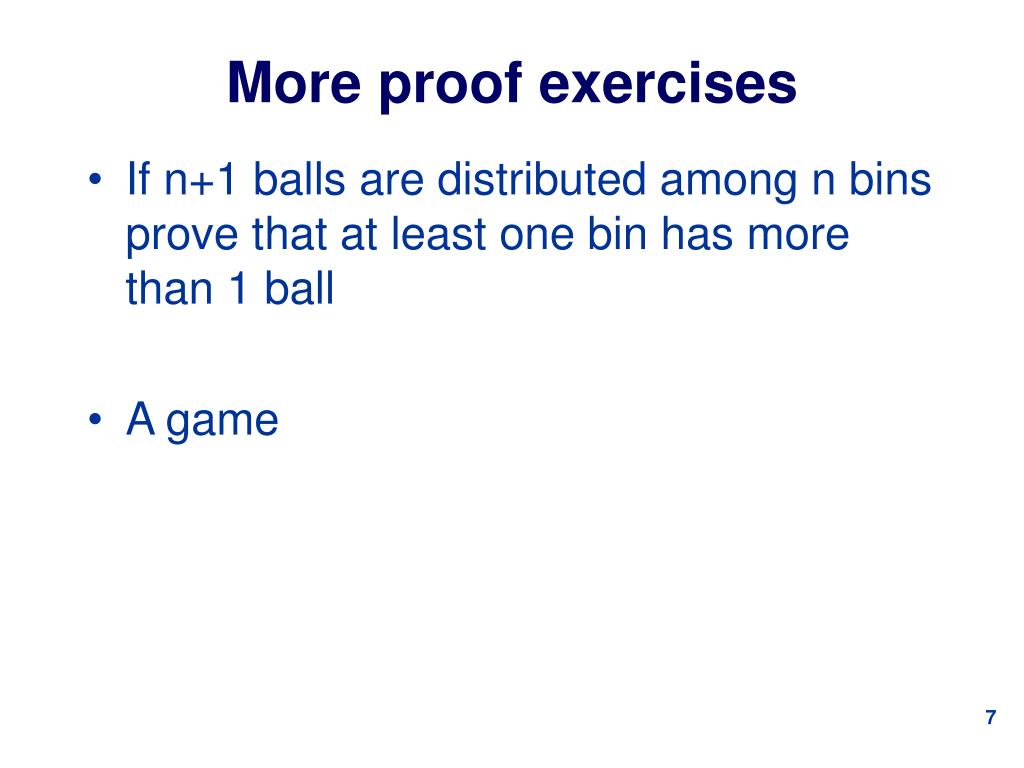 More proof exercises

• If n+1 balls are distributed among n bins prove that at least one bin has more than 1 ball

• A game

7